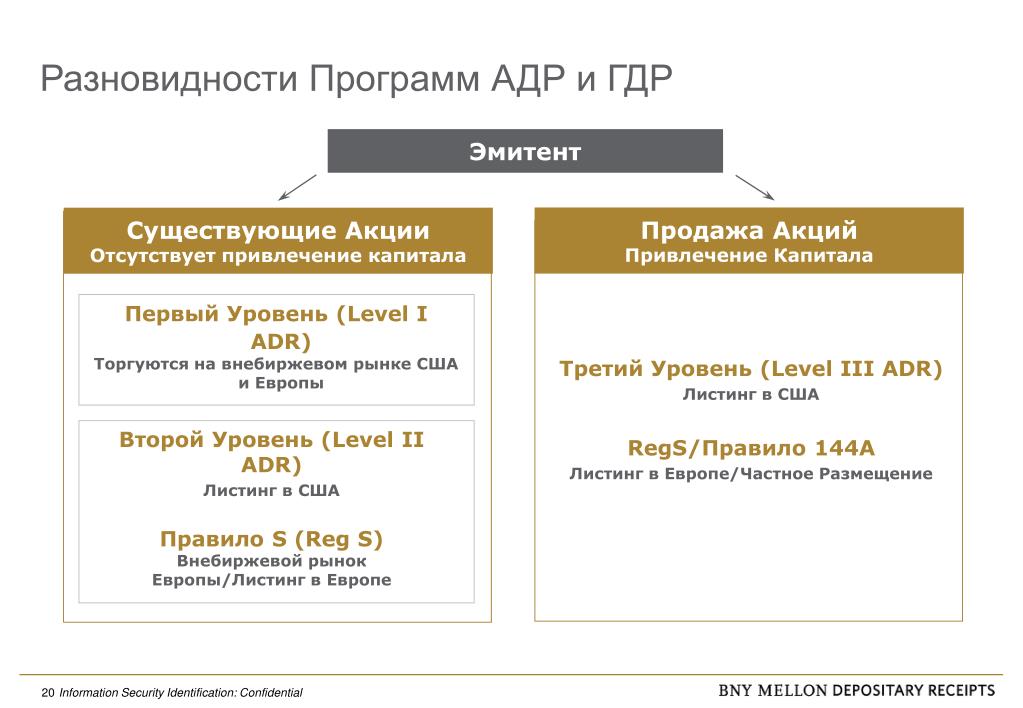 Разновидности Программ АДР и ГДР

Эмитент

Существующие Акции
Отсутствует привлечение капитала

Первый Уровень (Level I ADR)
Торгуются на внебиржевом рынке США и Европы

Второй Уровень (Level II ADR)
Листинг в США

Правило S (Reg S)
Внебиржевой рынок Европы/Листинг в Европе

Продажа Акций
Привлечение Капитала

Третий Уровень (Level III ADR)
Листинг в США

RegS/Правило 144A
Листинг в Европе/Частное Размещение

20 Information Security Identification: Confidential

BNY MELLON DEPOSITARY RECEIPTS